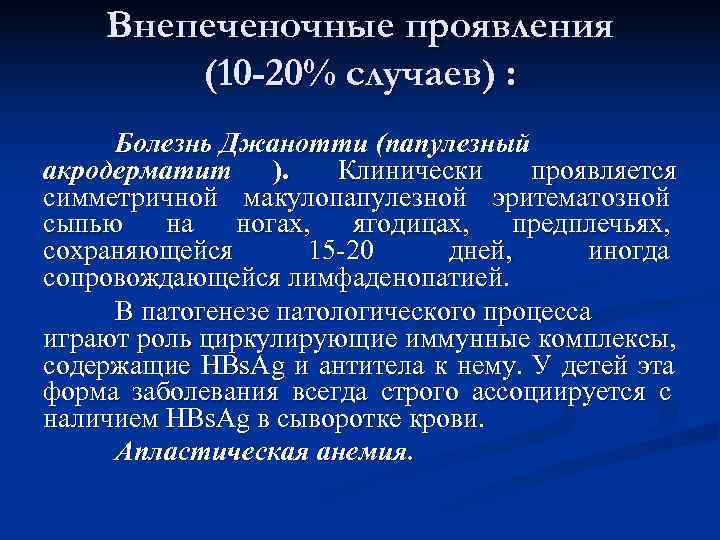 Внепеченочные проявления (10-20% случаев) :

Болезнь Джанотти (папулезный акродерматит ). Клинически проявляется симметричной макулопапулезной эритематозной сыпью на ногах, ягодицах, предплечьях, сохраняющейся 15-20 дней, иногда сопровождающейся лимфаденопатией.

В патогенезе патологического процесса играют роль циркулирующие иммунные комплексы, содержащие HBsAg и антитела к нему. У детей эта форма заболевания всегда строго ассоциируется с наличием HBsAg в сыворотке крови.

Апластическая анемия.